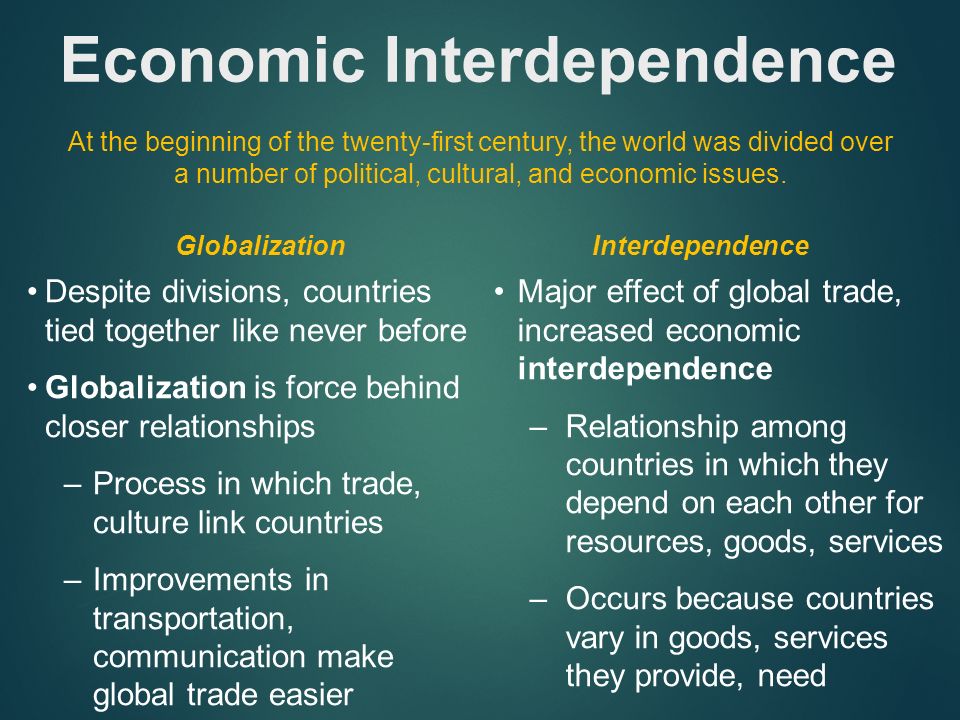 Economic Interdependence

At the beginning of the twenty-first century, the world was divided over a number of political, cultural, and economic issues.

Globalization

• Despite divisions, countries tied together like never before

• Globalization is force behind closer relationships

– Process in which trade, culture link countries

– Improvements in transportation, communication make global trade easier

Interdependence

• Major effect of global trade, increased economic interdependence

– Relationship among countries in which they depend on each other for resources, goods, services

– Occurs because countries vary in goods, services they provide, need